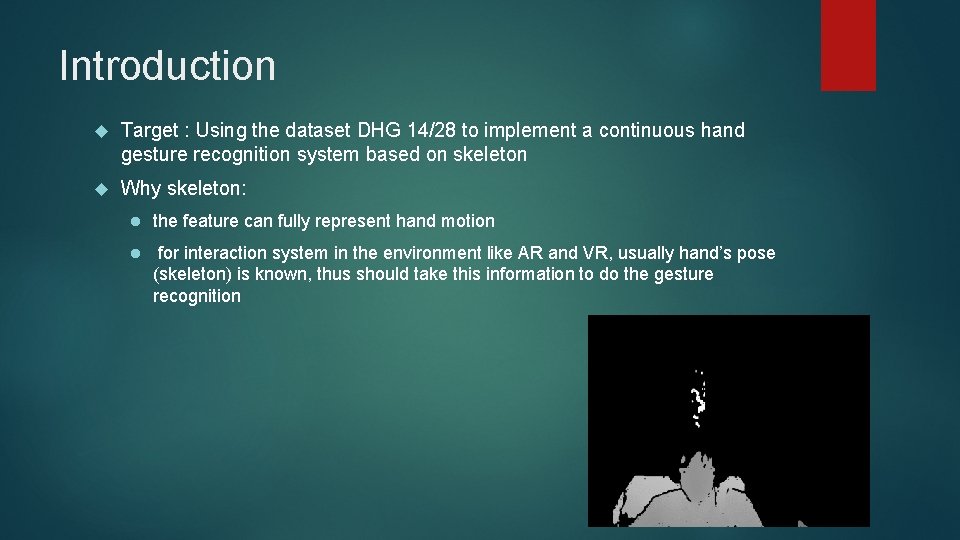 Introduction

Target : Using the dataset DHG 14/28 to implement a continuous hand gesture recognition system based on skeleton

Why skeleton:

the feature can fully represent hand motion

for interaction system in the environment like AR and VR, usually hand's pose (skeleton) is known, thus should take this information to do the gesture recognition